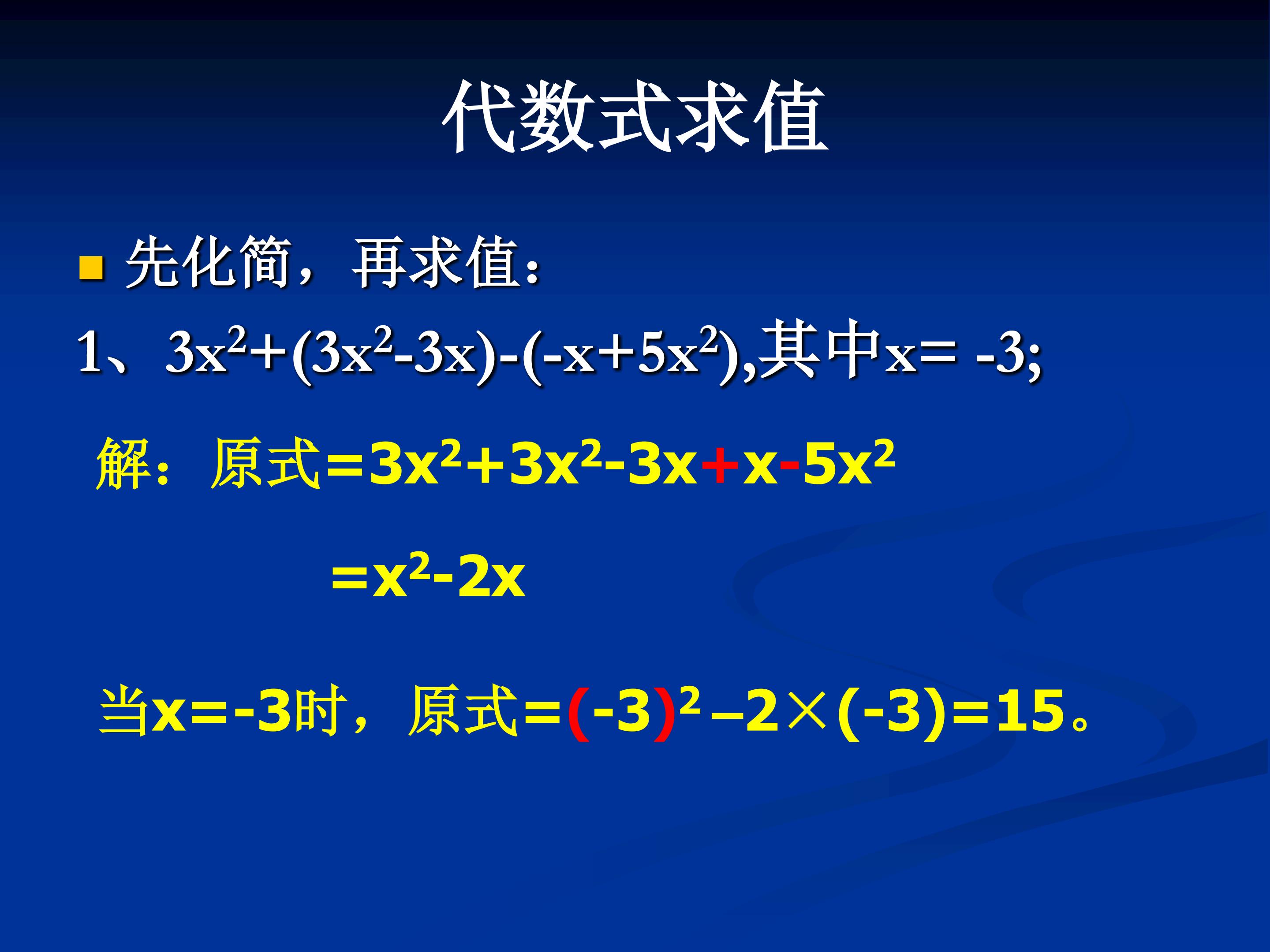 代数式求值

先化简，再求值：

1、$3x^2+(3x^2-3x)-(-x+5x^2)$,其中$x= -3$;

解：原式$=3x^2+3x^2-3x+x-5x^2$

$=x^2-2x$

当$x=-3$时，原式$=(-3)^2-2\times(-3)=15$。